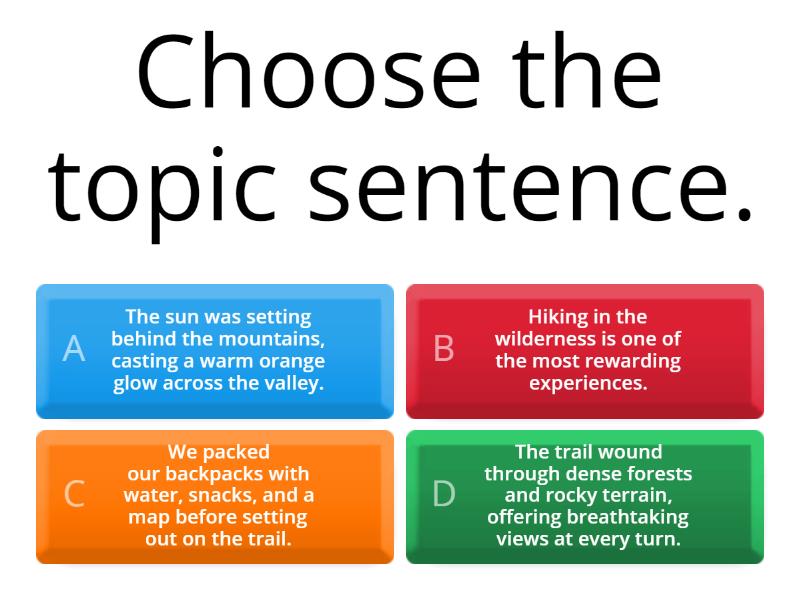 Choose the topic sentence.

A
The sun was setting behind the mountains, casting a warm orange glow across the valley.

B
Hiking in the wilderness is one of the most rewarding experiences.

C
We packed our backpacks with water, snacks, and a map before setting out on the trail.

D
The trail wound through dense forests and rocky terrain, offering breathtaking views at every turn.